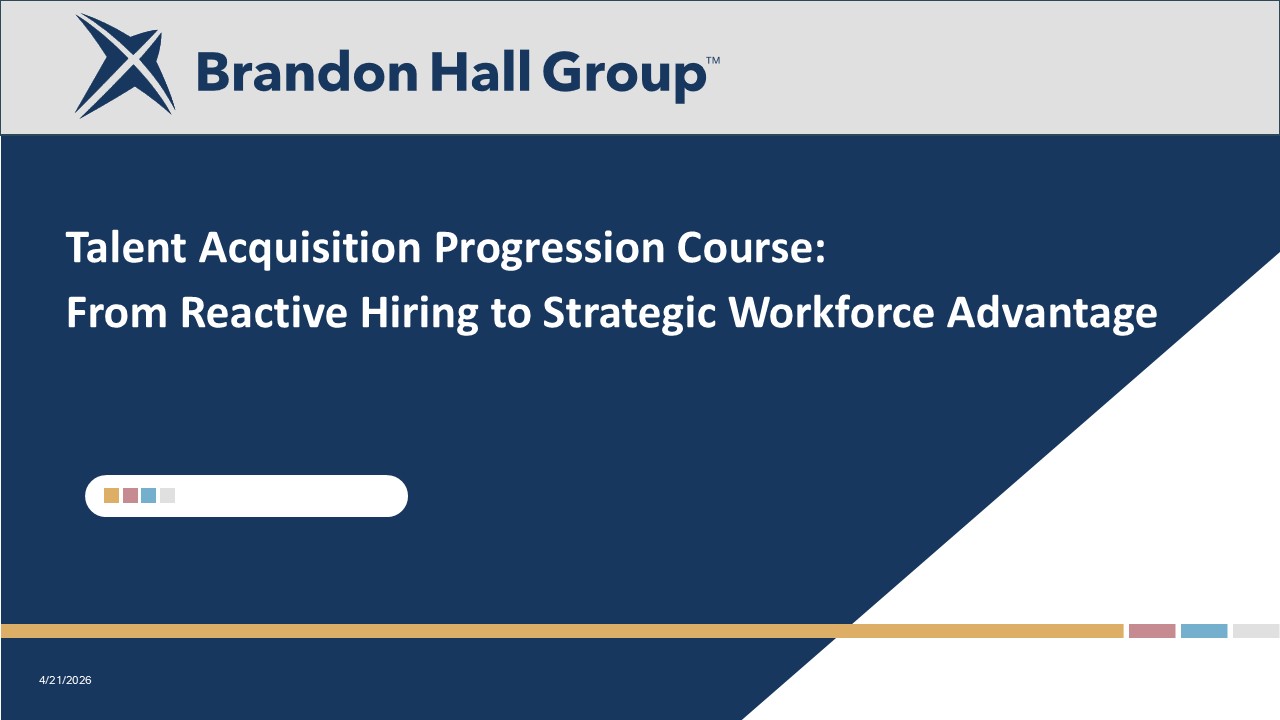 Brandon Hall Group™

Talent Acquisition Progression Course:
From Reactive Hiring to Strategic Workforce Advantage

4/21/2026